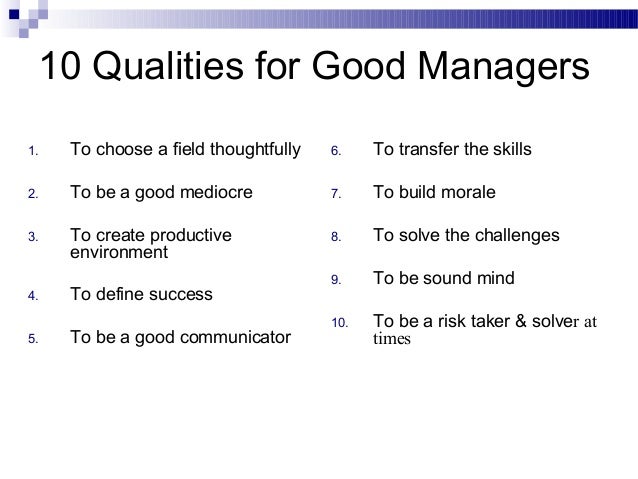 10 Qualities for Good Managers

1. To choose a field thoughtfully
2. To be a good mediocre
3. To create productive environment
4. To define success
5. To be a good communicator

6. To transfer the skills
7. To build morale
8. To solve the challenges
9. To be sound mind
10. To be a risk taker & solver at times